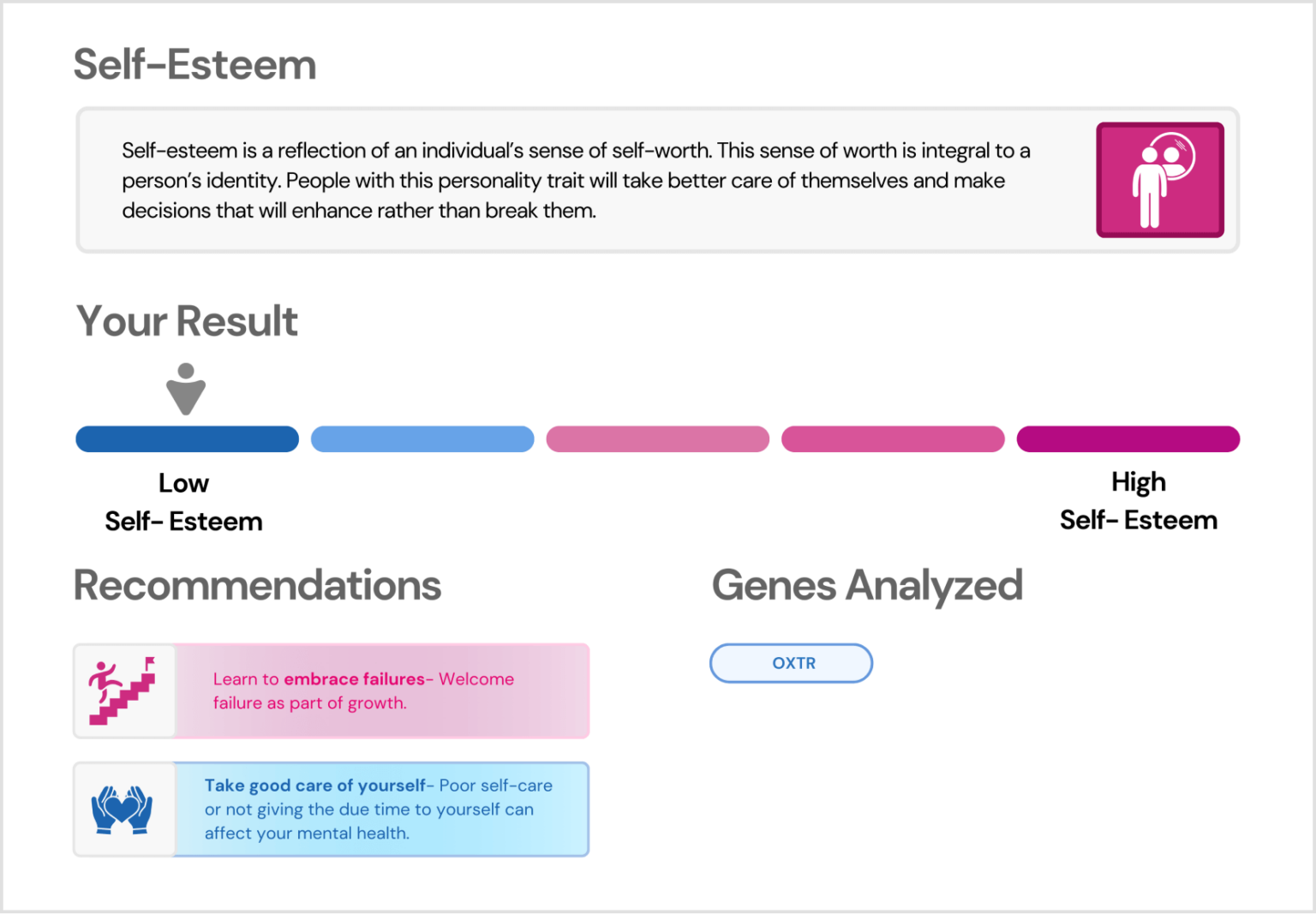 Self-Esteem

Self-esteem is a reflection of an individual's sense of self-worth. This sense of worth is integral to a person's identity. People with this personality trait will take better care of themselves and make decisions that will enhance rather than break them.

Your Result

Low
Self- Esteem

High
Self- Esteem

Recommendations

Learn to embrace failures- Welcome failure as part of growth.

Take good care of yourself- Poor self-care or not giving the due time to yourself can affect your mental health.

Genes Analyzed

OXTR